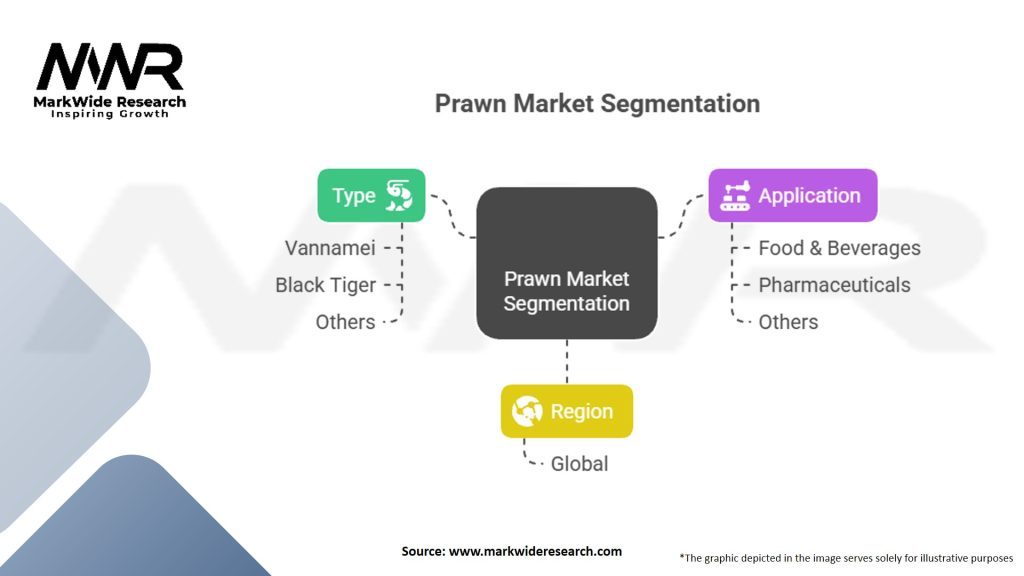 MWR
MarkWide Research
Inspiring Growth

Prawn Market Segmentation

Type
Vannamei
Black Tiger
Others

Prawn Market Segmentation

Application
Food & Beverages
Pharmaceuticals
Others

Region
Global

Source: www.markwideresearch.com

*The graphic depicted in the image serves solely for illustrative purposes